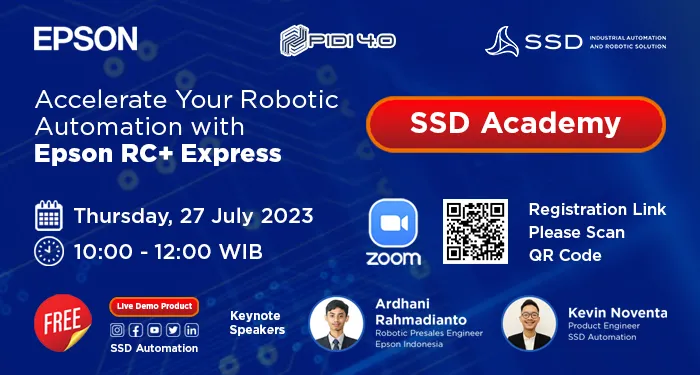 EPSON

PIDI 4.0

SSD INDUSTRIAL AUTOMATION AND ROBOTIC SOLUTION

Accelerate Your Robotic Automation with **Epson RC+ Express**

SSD Academy

Thursday, 27 July 2023

10:00 - 12:00 WIB

zoom

Registration Link Please Scan QR Code

FREE

Live Demo Product

SSD Automation

Keynote Speakers

Ardhani Rahmadianto
Robotic Presales Engineer
Epson Indonesia

Kevin Noventa
Product Engineer
SSD Automation